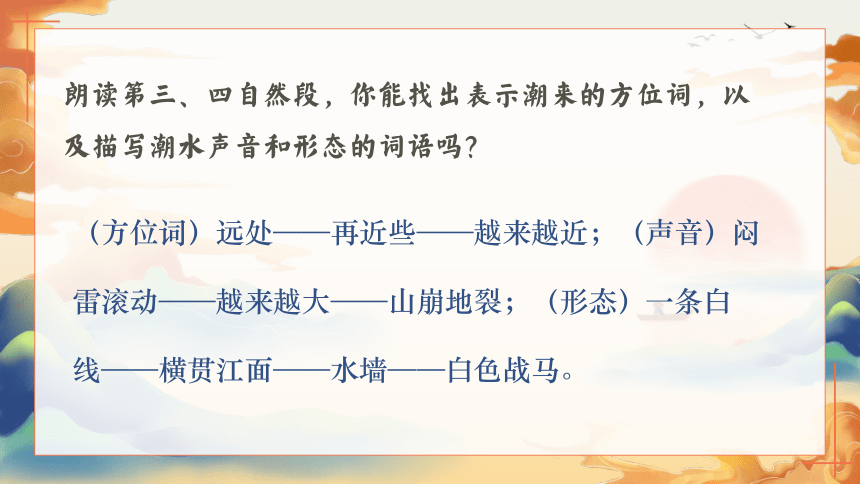 朗读第三、四自然段，你能找出表示潮来的方位词，以及描写潮水声音和形态的词语吗？

（方位词）远处——再近些——越来越近；（声音）闷雷滚动——越来越大——山崩地裂；（形态）一条白线——横贯江面——水墙——白色战马。